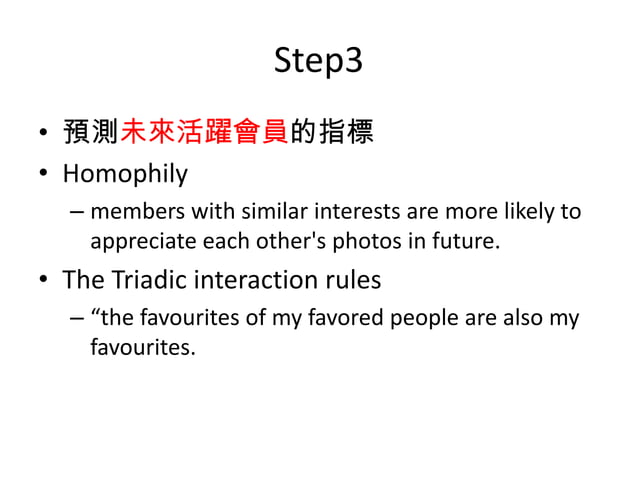 Step3

• 預測未來活躍會員的指標
• Homophily
– members with similar interests are more likely to appreciate each other's photos in future.
• The Triadic interaction rules
– “the favourites of my favored people are also my favourites.